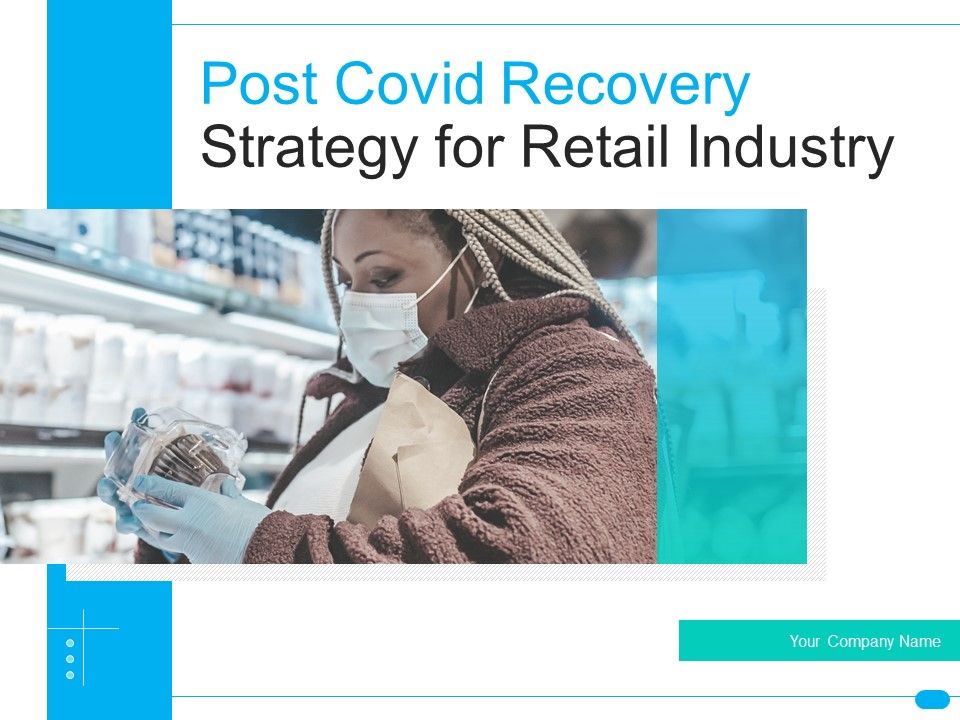 Post Covid Recovery
Strategy for Retail Industry

Your Company Name